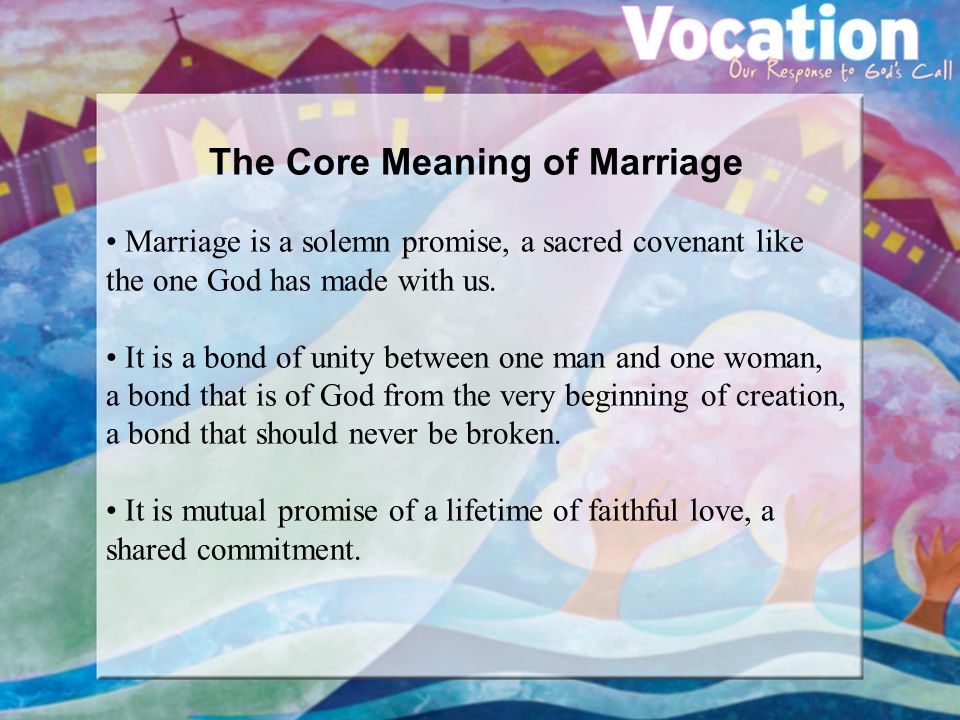 Vocation
Our Response to God's Call

The Core Meaning of Marriage

• Marriage is a solemn promise, a sacred covenant like the one God has made with us.

• It is a bond of unity between one man and one woman, a bond that is of God from the very beginning of creation, a bond that should never be broken.

• It is mutual promise of a lifetime of faithful love, a shared commitment.